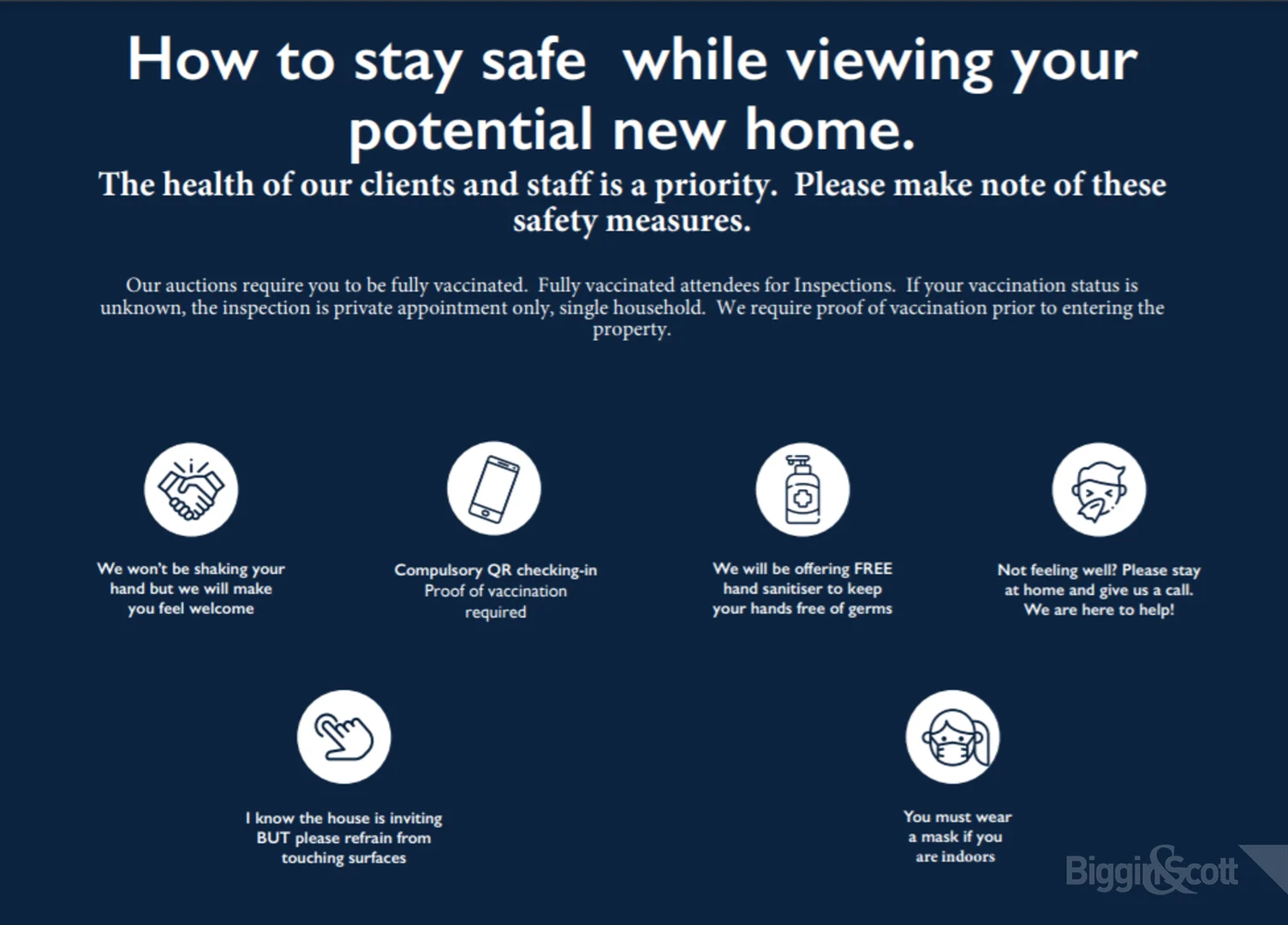 How to stay safe  while viewing your potential new home.

The health of our clients and staff is a priority.  Please make note of these safety measures.

Our auctions require you to be fully vaccinated.  Fully vaccinated attendees for Inspections.  If your vaccination status is unknown, the inspection is private appointment only, single household.  We require proof of vaccination prior to entering the property.

We won't be shaking your hand but we will make you feel welcome

Compulsory QR checking-in Proof of vaccination required

We will be offering FREE hand sanitiser to keep your hands free of germs

Not feeling well? Please stay at home and give us a call. We are here to help!

I know the house is inviting BUT please refrain from touching surfaces

You must wear a mask if you are indoors

Biggin&Scott